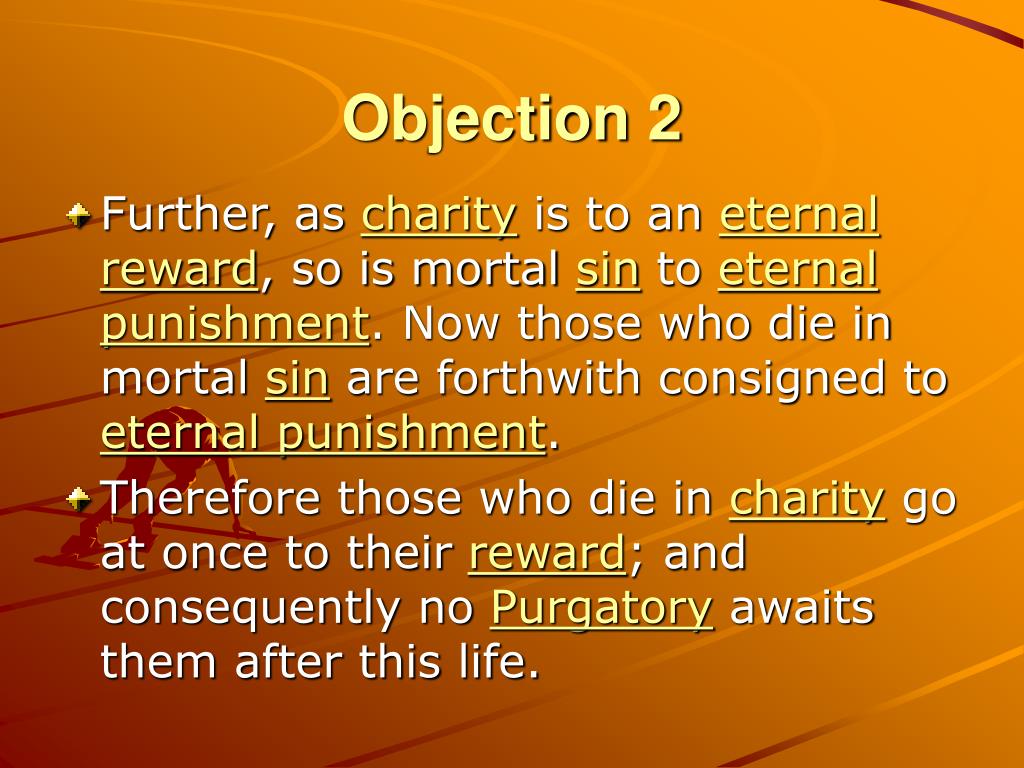 Objection 2

Further, as charity is to an eternal reward, so is mortal sin to eternal punishment. Now those who die in mortal sin are forthwith consigned to eternal punishment.

Therefore those who die in charity go at once to their reward; and consequently no Purgatory awaits them after this life.